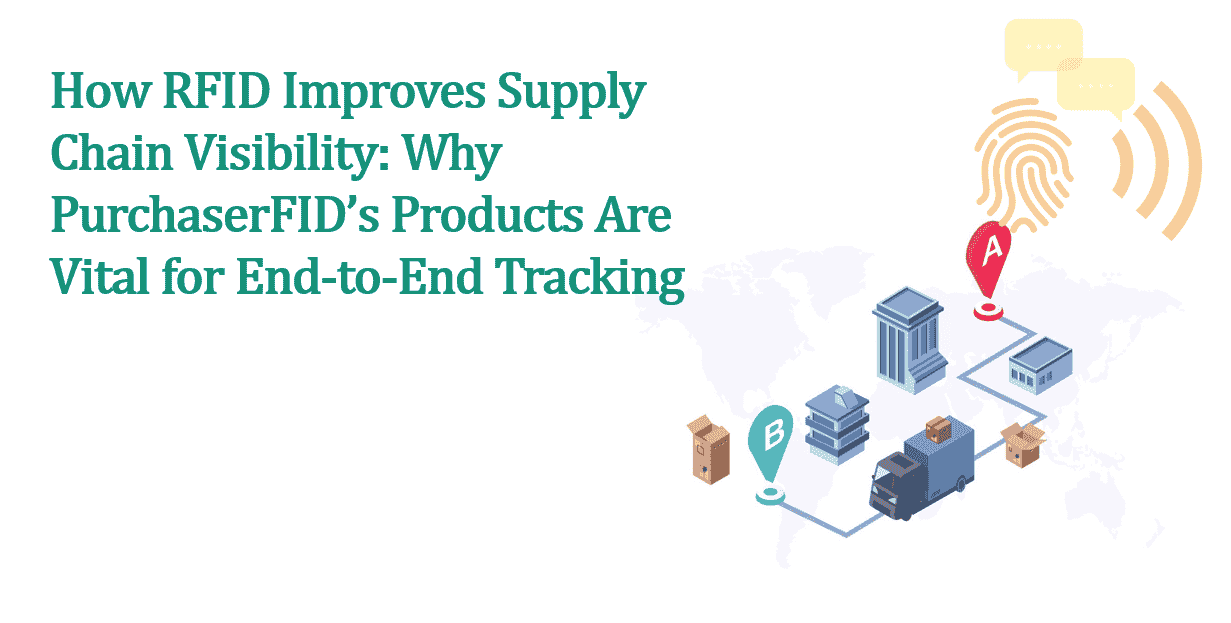 How RFID Improves Supply Chain Visibility: Why PurchaserFID's Products Are Vital for End-to-End Tracking

A

B